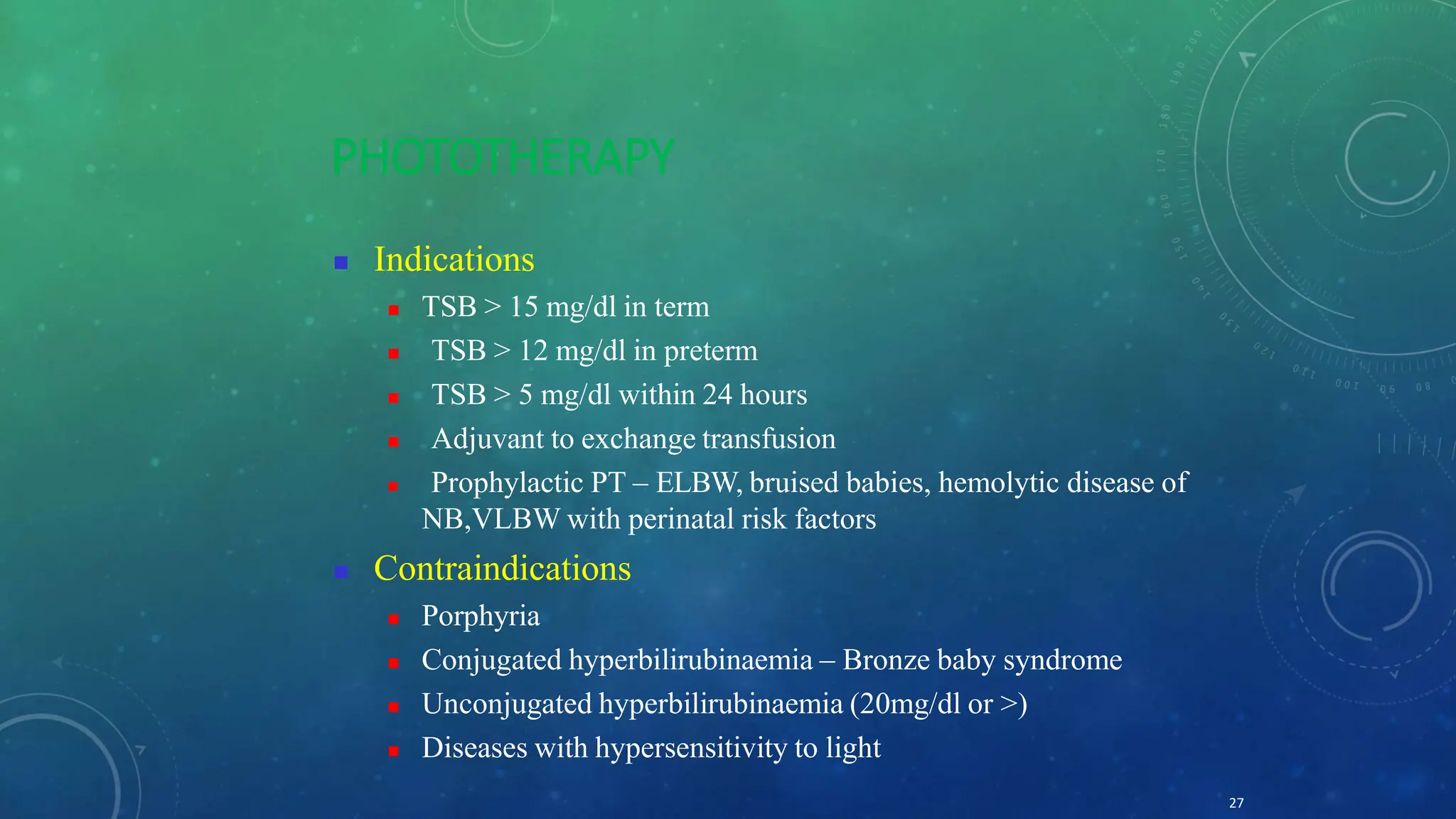 PHOTOTHERAPY

Indications

TSB > 15 mg/dl in term

TSB > 12 mg/dl in preterm

TSB > 5 mg/dl within 24 hours

Adjuvant to exchange transfusion

Prophylactic PT – ELBW, bruised babies, hemolytic disease of NB,VLBW with perinatal risk factors

Contraindications

Porphyria

Conjugated hyperbilirubinaemia – Bronze baby syndrome

Unconjugated hyperbilirubinaemia (20mg/dl or >)

Diseases with hypersensitivity to light

27